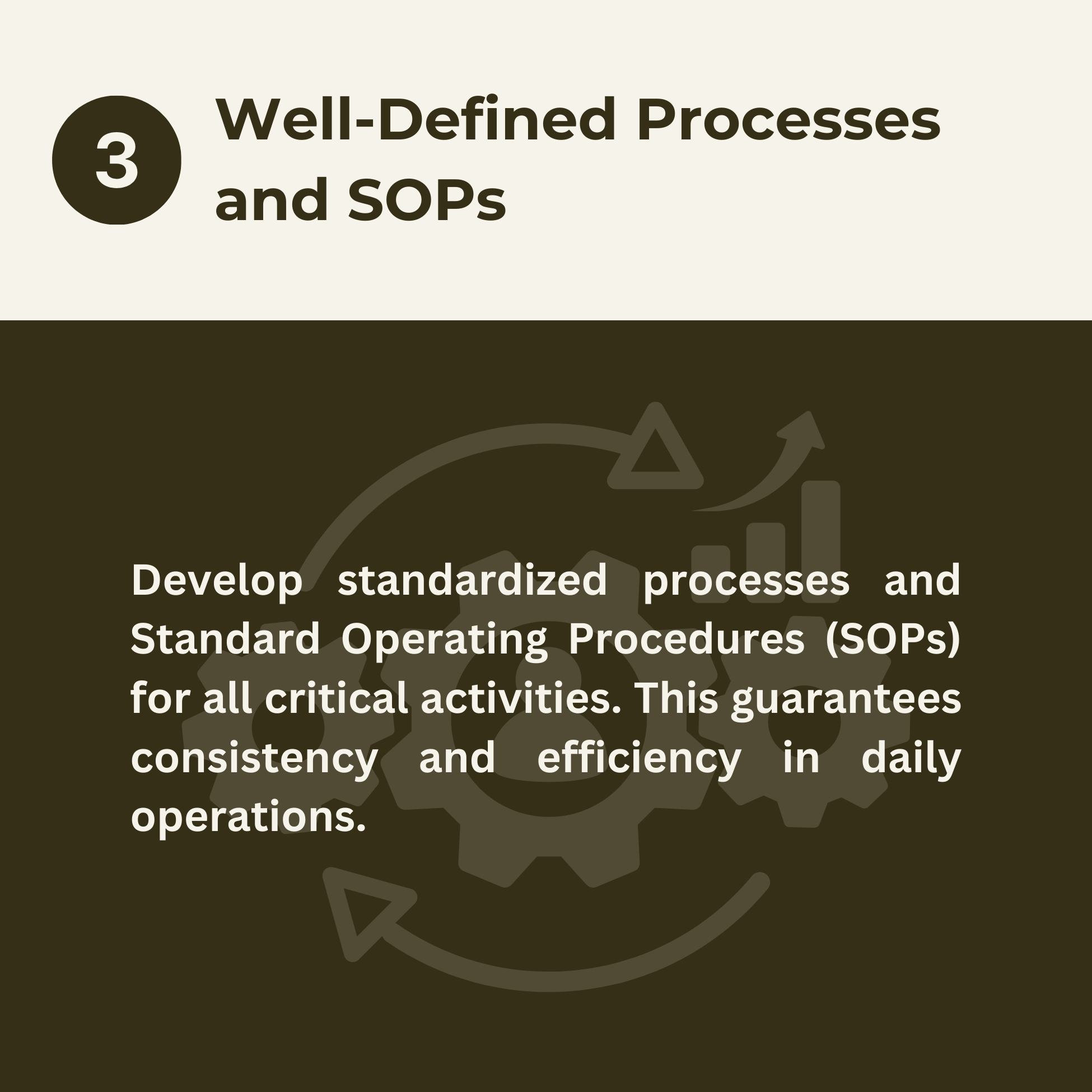 3

Well-Defined Processes and SOPs

Develop standardized processes and Standard Operating Procedures (SOPs) for all critical activities. This guarantees consistency and efficiency in daily operations.